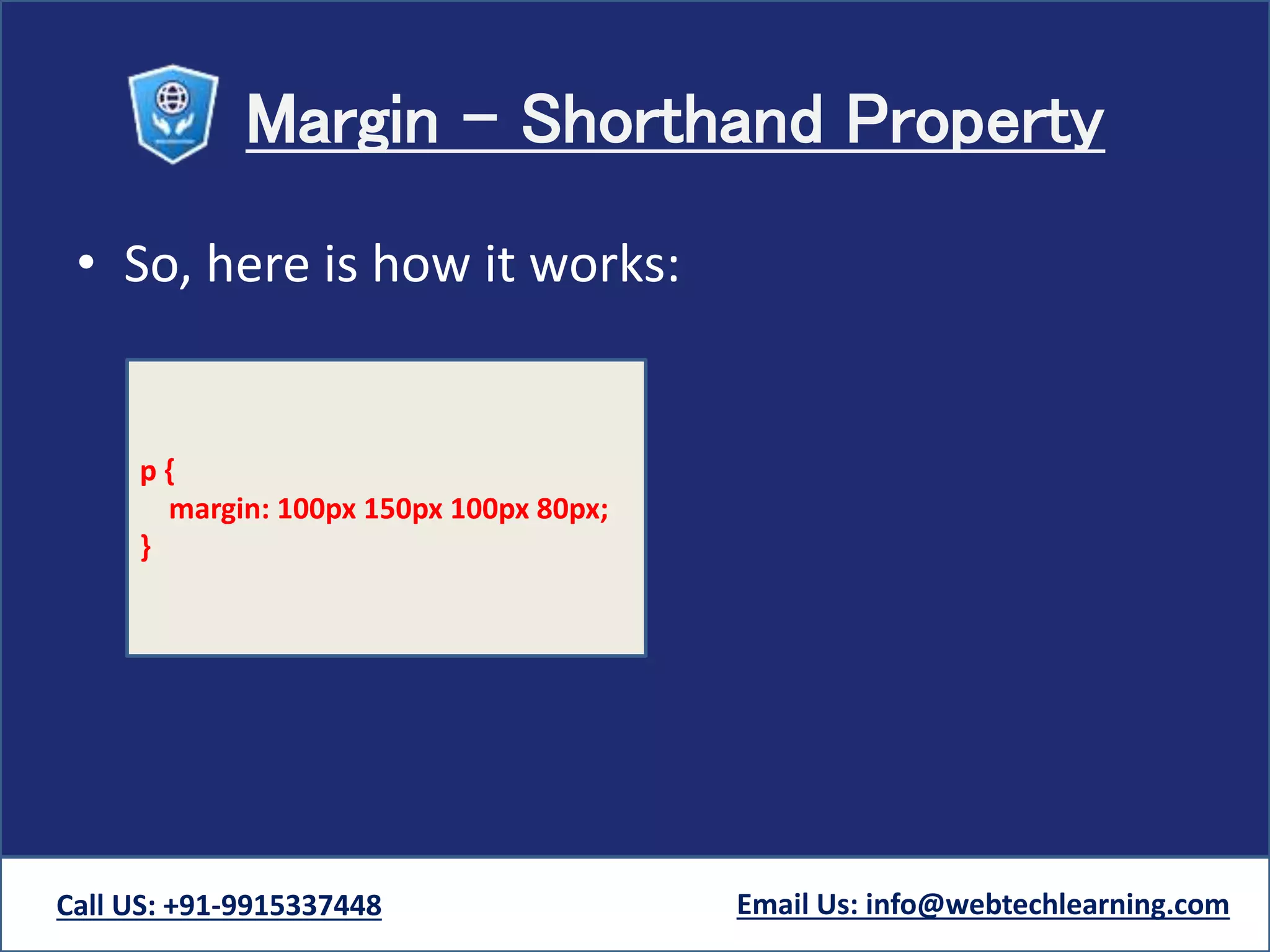 Margin – Shorthand Property

• So, here is how it works:

p {
margin: 100px 150px 100px 80px;
}

Call US: +91-9915337448

Email Us: info@webtechlearning.com